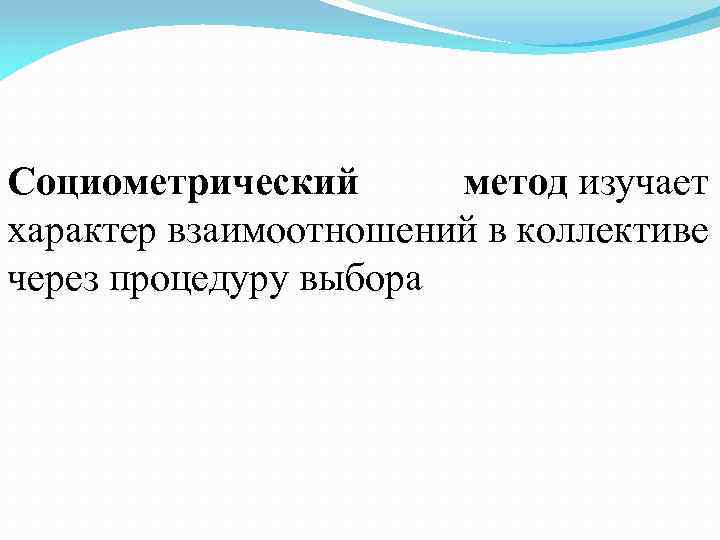 Социометрический метод изучает характер взаимоотношений в коллективе через процедуру выбора